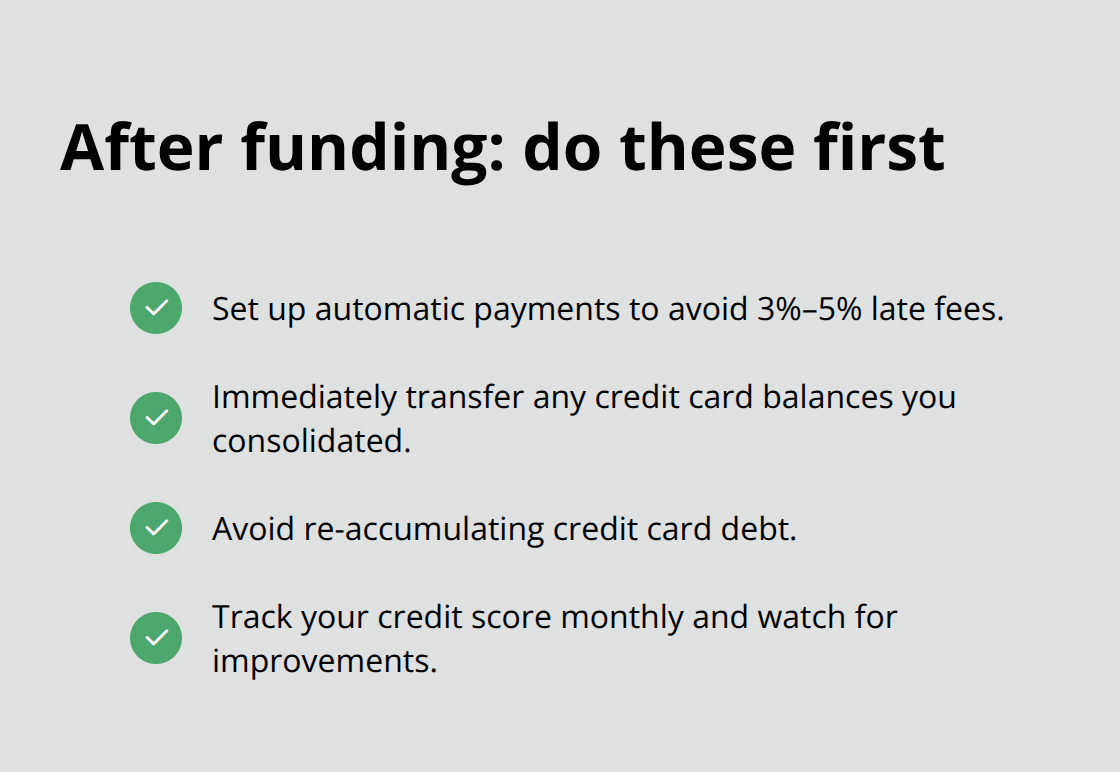 After funding: do these first

Set up automatic payments to avoid 3%–5% late fees.

Immediately transfer any credit card balances you consolidated.

Avoid re-accumulating credit card debt.

Track your credit score monthly and watch for improvements.